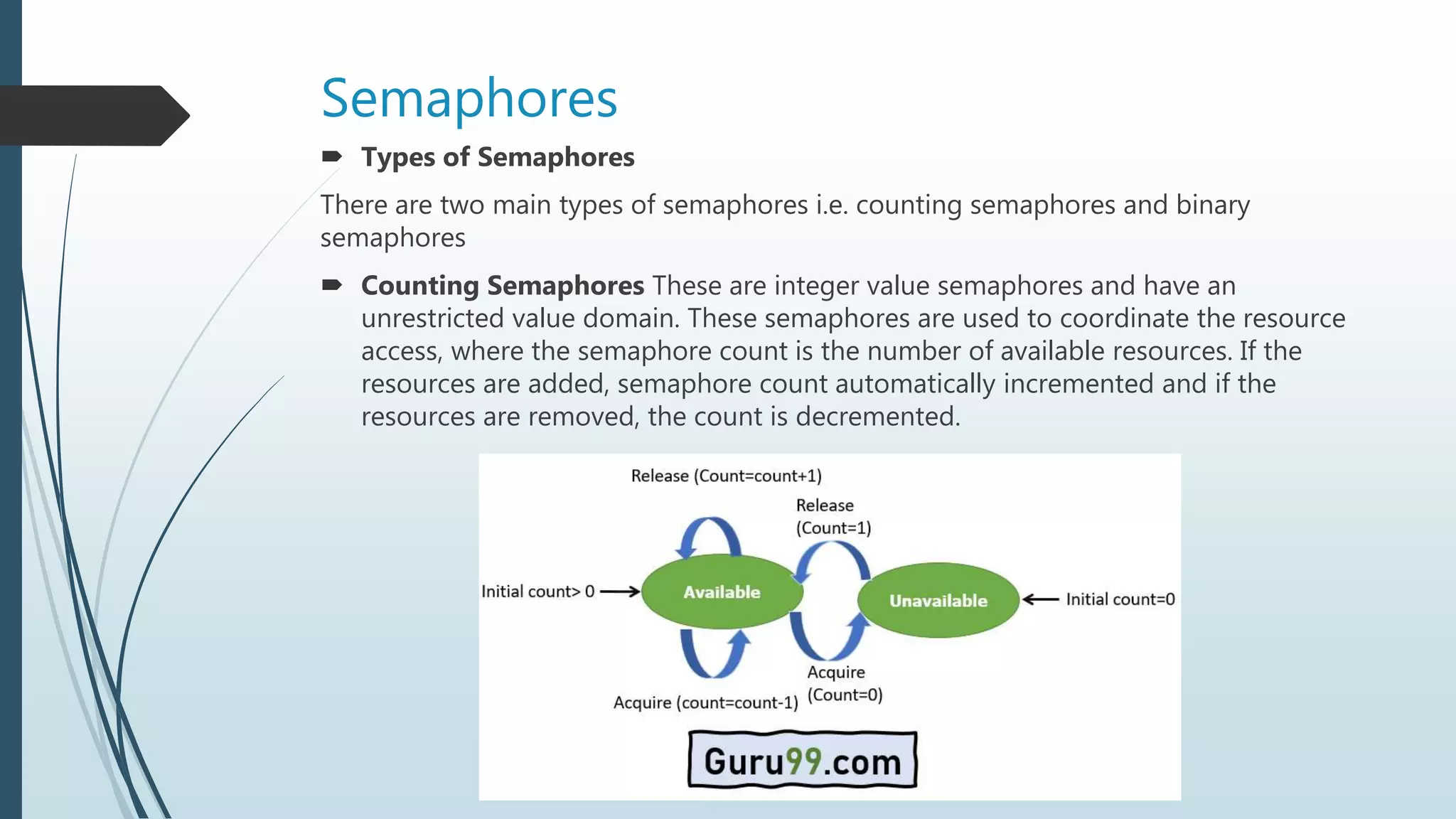 Semaphores

Types of Semaphores

There are two main types of semaphores i.e. counting semaphores and binary semaphores

Counting Semaphores These are integer value semaphores and have an unrestricted value domain. These semaphores are used to coordinate the resource access, where the semaphore count is the number of available resources. If the resources are added, semaphore count automatically incremented and if the resources are removed, the count is decremented.

Release (Count=count+1)

Release (Count=1)

Initial count> 0

Available

Unavailable

Initial count=0

Acquire (Count=0)

Acquire (count=count-1)

Guru99.com